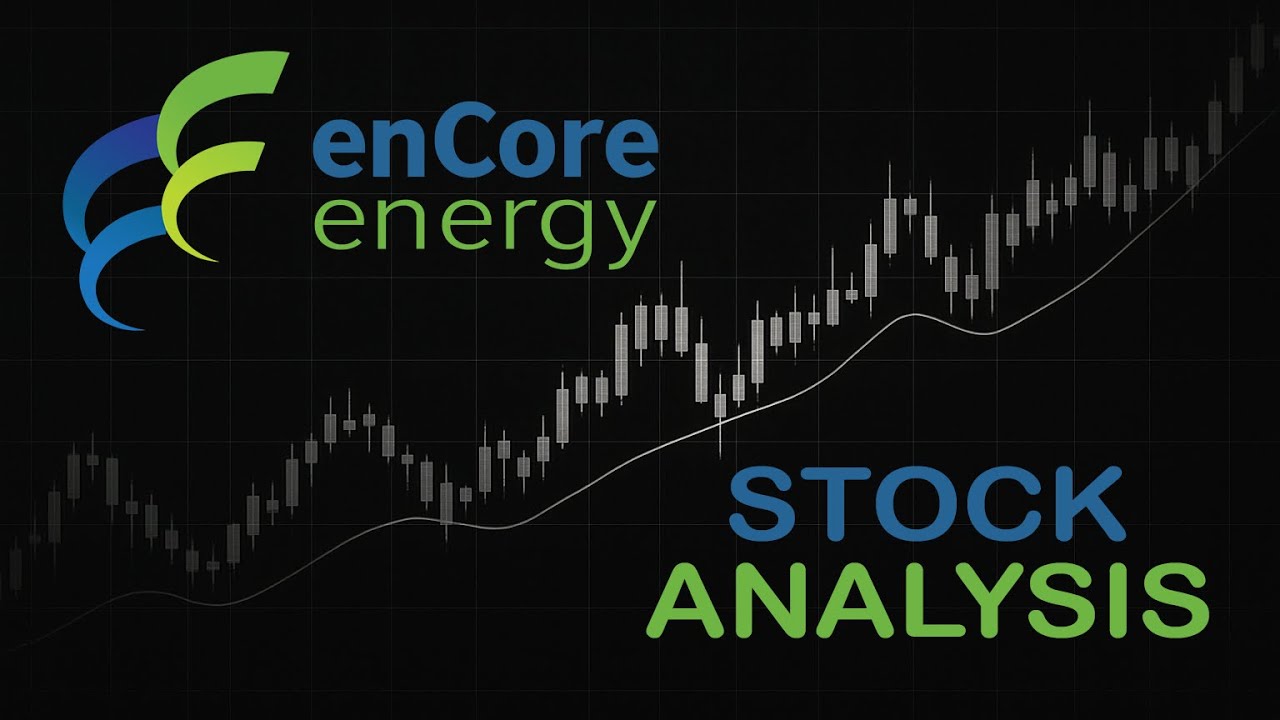 enCore
energy

STOCK
ANALYSIS